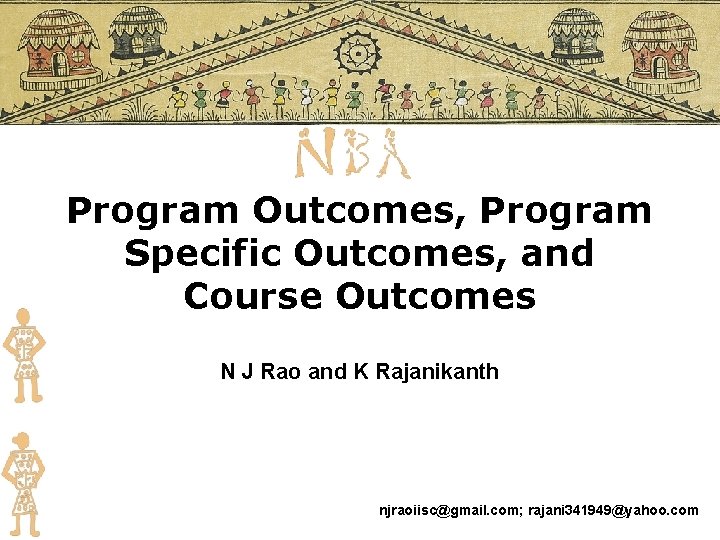 NBA

Program Outcomes, Program Specific Outcomes, and Course Outcomes

N J Rao and K Rajanikanth

njraoiisc@gmail.com; rajani341949@yahoo.com